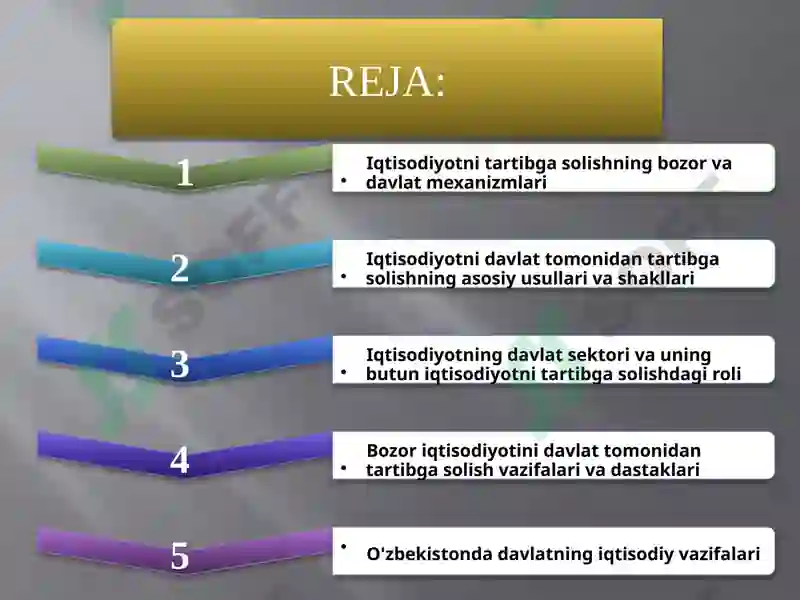 REJA:

1

• Iqtisodiyotni tartibga solishning bozor va davlat mexanizmlari

2

• Iqtisodiyotni davlat tomonidan tartibga solishning asosiy usullari va shakllari

3

• Iqtisodiyotning davlat sektori va uning butun iqtisodiyotni tartibga solishdagi roli

4

• Bozor iqtisodiyotini davlat tomonidan tartibga solish vazifalari va dastaklari

5

• O'zbekistonda davlatning iqtisodiy vazifalari